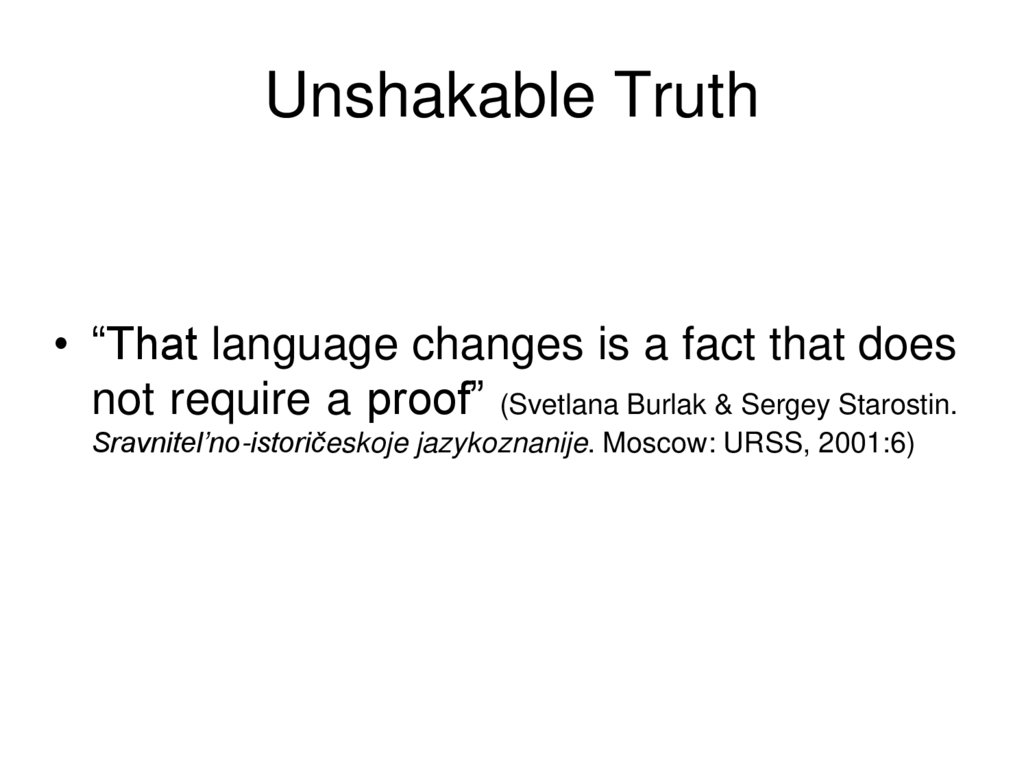 Unshakable Truth

• “That language changes is a fact that does not require a proof” (Svetlana Burlak & Sergey Starostin. Sravnitel’no-istoričeskoje jazykoznanije. Moscow: URSS, 2001:6)